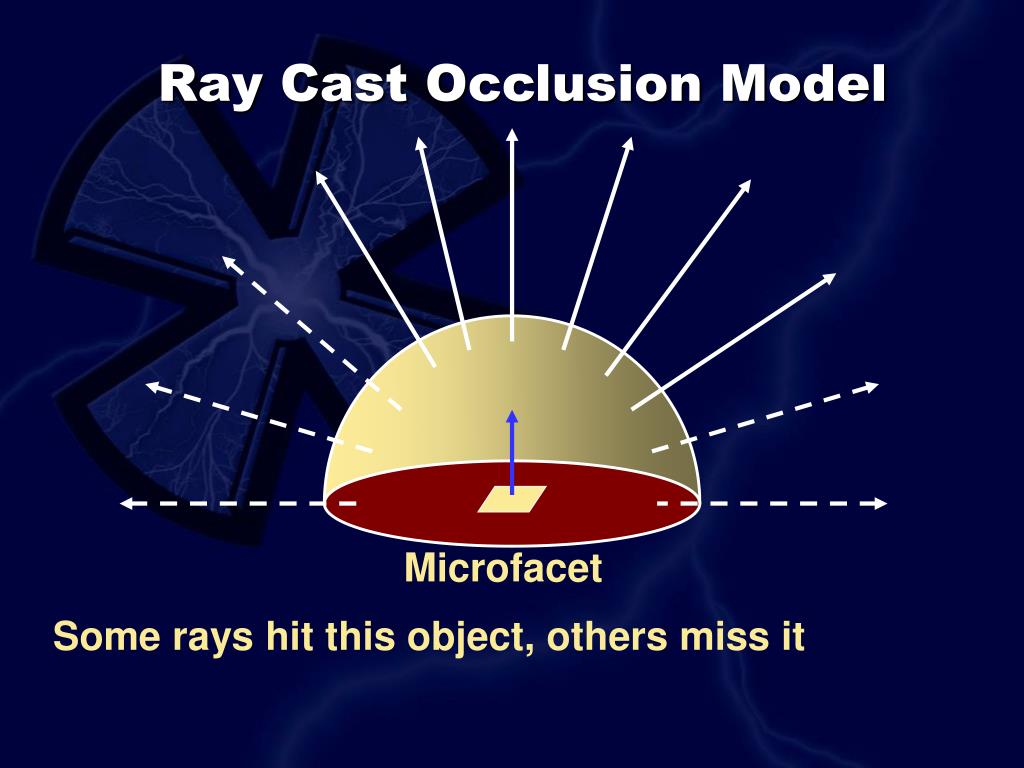 Ray Cast Occlusion Model

Microfacet

Some rays hit this object, others miss it